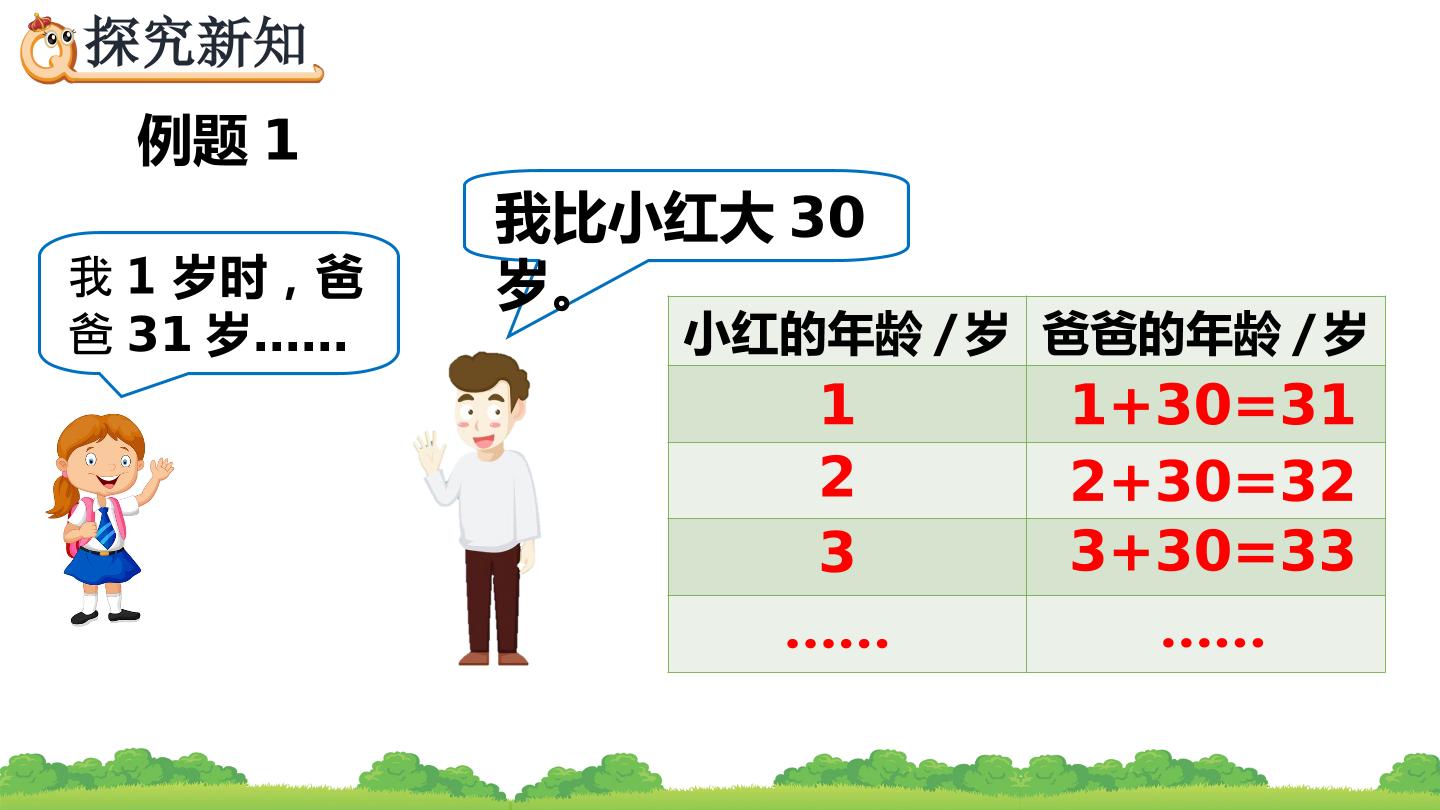 探究新知

例题1

我1岁时，爸爸31岁……

我比小红大30岁。

| 小红的年龄/岁 | 爸爸的年龄/岁 |
|---|---|
| 1 | $1+30=31$ |
| 2 | $2+30=32$ |
| 3 | $3+30=33$ |
| …… | …… |